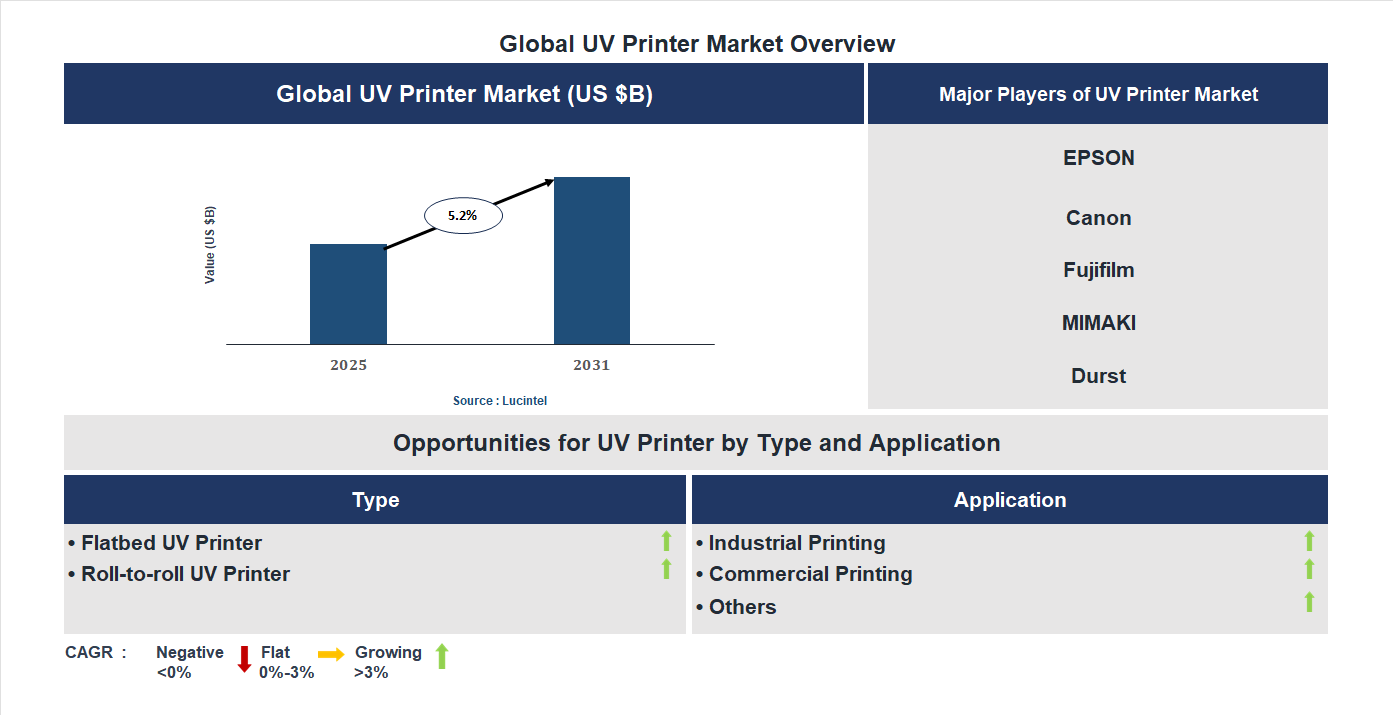 Global UV Printer Market Overview

Global UV Printer Market (US $B)

Value (US $B)

5.2%

2025

2031

Source : Lucintel

Major Players of UV Printer Market

EPSON

Canon

Fujifilm

MIMAKI

Durst

Opportunities for UV Printer by Type and Application

Type

• Flatbed UV Printer
• Roll-to-roll UV Printer

Application

• Industrial Printing
• Commercial Printing
• Others

CAGR : Negative <0% Flat 0%-3% Growing >3%